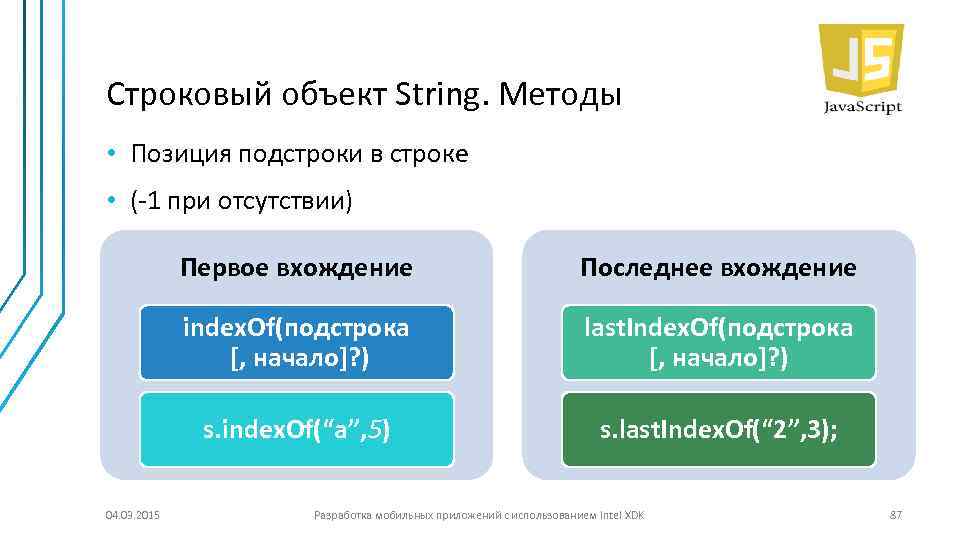 Строковый объект String. Методы

JS
JavaScript

• Позиция подстроки в строке
• (-1 при отсутствии)

Первое вхождение

indexOf(подстрока [, начало]?)

s.indexOf(“a”,5)

Последнее вхождение

lastIndexOf(подстрока [, начало]?)

s.lastIndexOf(“2”,3);

04.03.2015

Разработка мобильных приложений с использованием Intel XDK

87